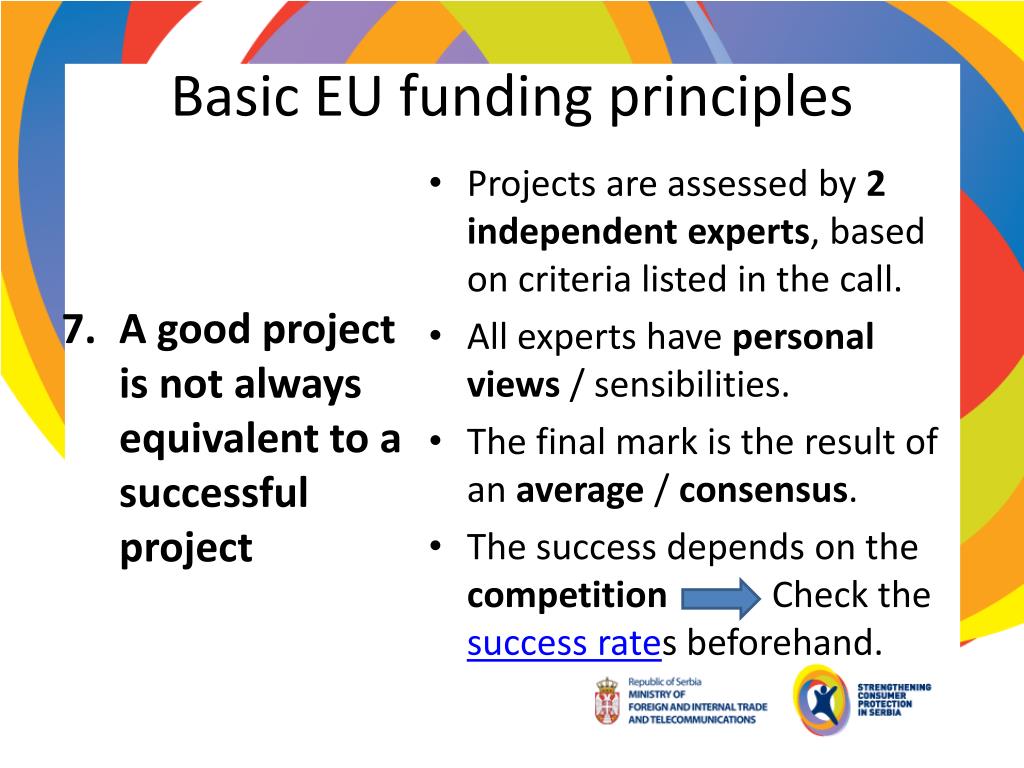 Basic EU funding principles

7. A good project is not always equivalent to a successful project

• Projects are assessed by 2 independent experts, based on criteria listed in the call.
• All experts have personal views / sensibilities.
• The final mark is the result of an average / consensus.
• The success depends on the competition Check the success rates beforehand.

Republic of Serbia
MINISTRY OF
FOREIGN AND INTERNAL TRADE
AND TELECOMMUNICATIONS

STRENGTHENING
CONSUMER
PROTECTION
IN SERBIA